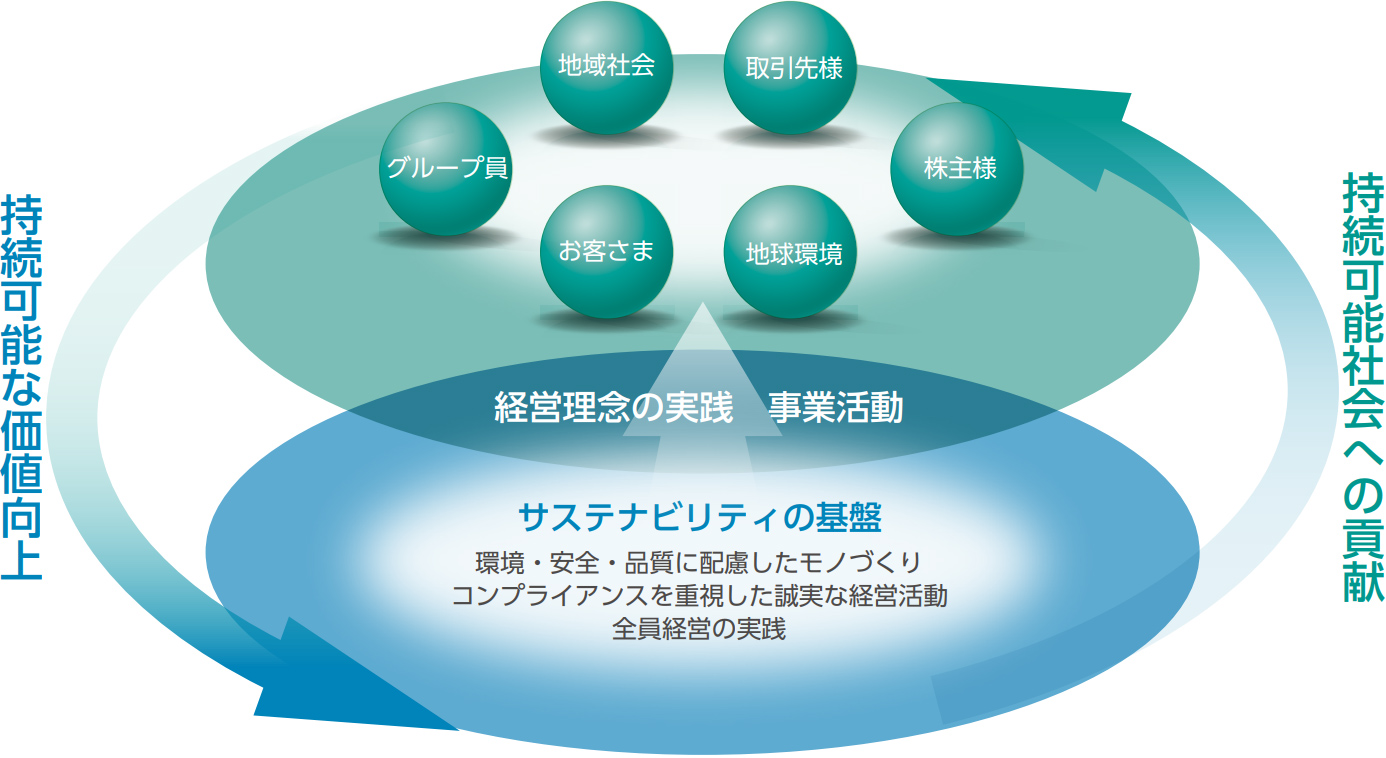 持続可能な価値向上

地域社会

取引先様

グループ員

株主様

お客さま

地球環境

経営理念の実践　事業活動

サステナビリティの基盤

環境・安全・品質に配慮したモノづくり
コンプライアンスを重視した誠実な経営活動
全員経営の実践

持続可能社会への貢献